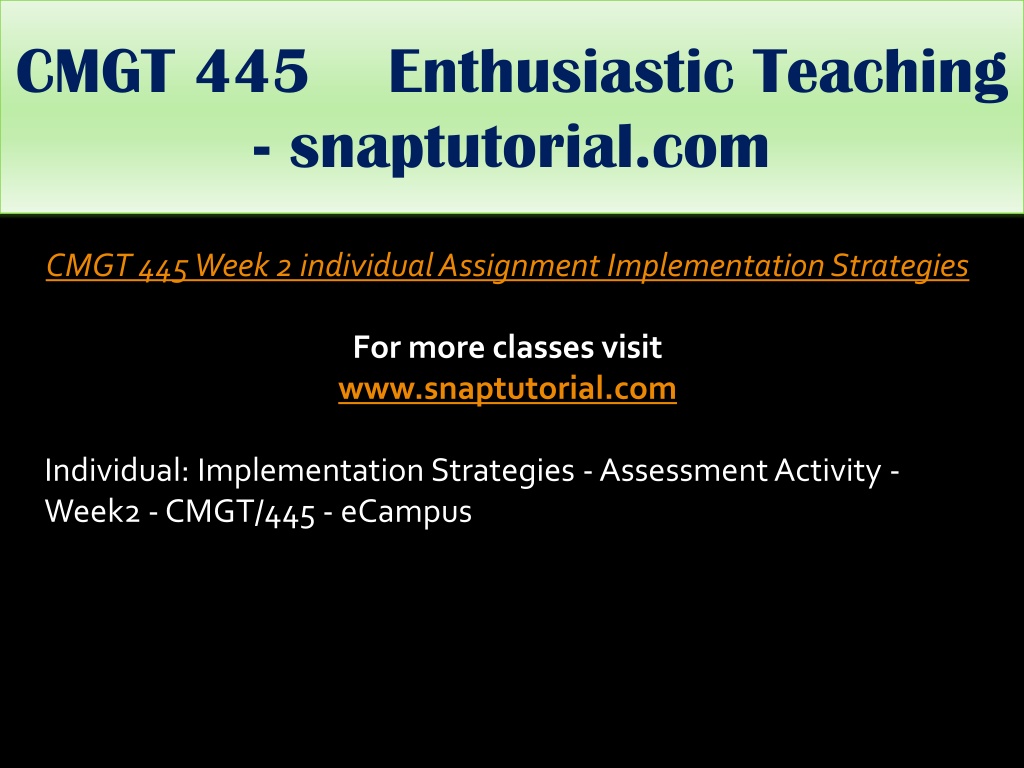 CMGT 445 Enthusiastic Teaching - snaptutorial.com

CMGT 445 Week 2 individual Assignment Implementation Strategies

For more classes visit
www.snaptutorial.com

Individual: Implementation Strategies - Assessment Activity - Week2 - CMGT/445 - eCampus